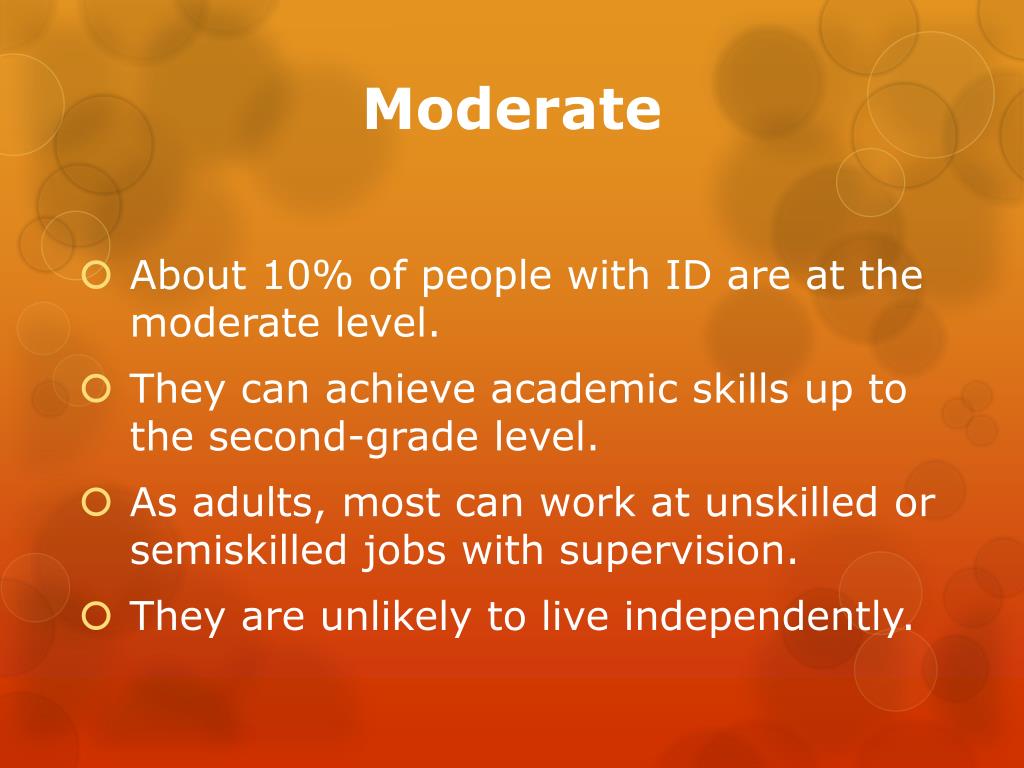 Moderate

About 10% of people with ID are at the moderate level.

They can achieve academic skills up to the second-grade level.

As adults, most can work at unskilled or semiskilled jobs with supervision.

They are unlikely to live independently.